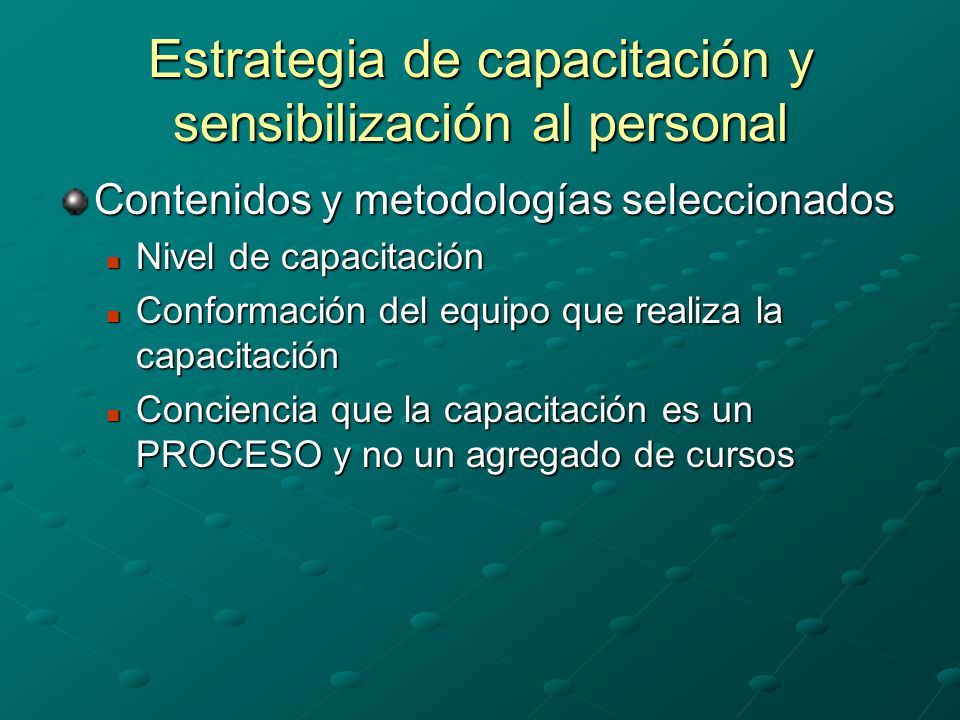 Estrategia de capacitación y sensibilización al personal

Contenidos y metodologías seleccionados

Nivel de capacitación

Conformación del equipo que realiza la capacitación

Conciencia que la capacitación es un PROCESO y no un agregado de cursos